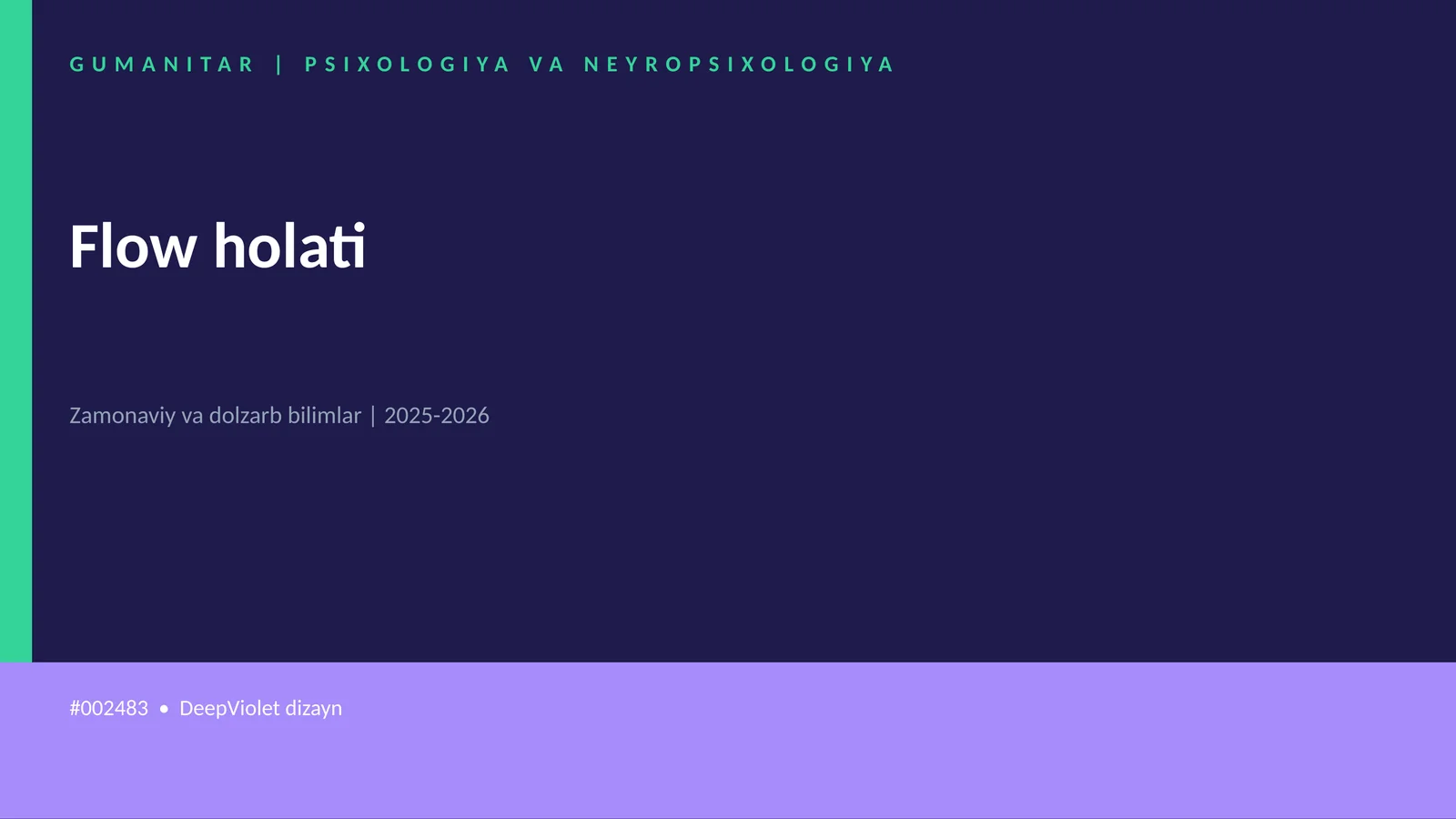 GUMANITAR | PSIXOLOGIYA VA NEYROPSIXOLOGIYA

Flow holati

Zamonaviy va dolzarb bilimlar | 2025-2026

#002483 • DeepViolet dizayn